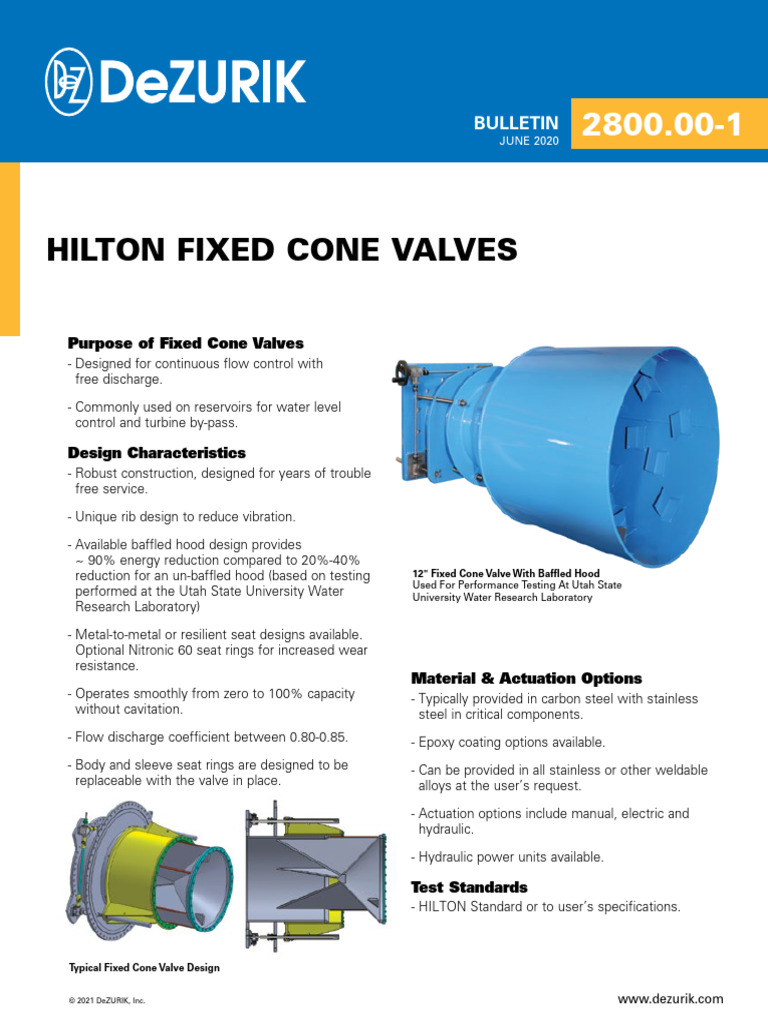 DeZURIK

BULLETIN
JUNE 2020

2800.00-1

HILTON FIXED CONE VALVES

Purpose of Fixed Cone Valves
- Designed for continuous flow control with free discharge.

- Commonly used on reservoirs for water level control and turbine by-pass.

Design Characteristics
- Robust construction, designed for years of trouble free service.

- Unique rib design to reduce vibration.

- Available baffled hood design provides ~ 90% energy reduction compared to 20%-40% reduction for an un-baffled hood (based on testing performed at the Utah State University Water Research Laboratory)

- Metal-to-metal or resilient seat designs available. Optional Nitronic 60 seat rings for increased wear resistance.

- Operates smoothly from zero to 100% capacity without cavitation.

- Flow discharge coefficient between 0.80-0.85.

- Body and sleeve seat rings are designed to be replaceable with the valve in place.

Typical Fixed Cone Valve Design

12" Fixed Cone Valve With Baffled Hood
Used For Performance Testing At Utah State University Water Research Laboratory

Material & Actuation Options
- Typically provided in carbon steel with stainless steel in critical components.

- Epoxy coating options available.

- Can be provided in all stainless or other weldable alloys at the user's request.

- Actuation options include manual, electric and hydraulic.

- Hydraulic power units available.

Test Standards
- HILTON Standard or to user's specifications.

© 2021 DeZURIK, Inc.

www.dezurik.com